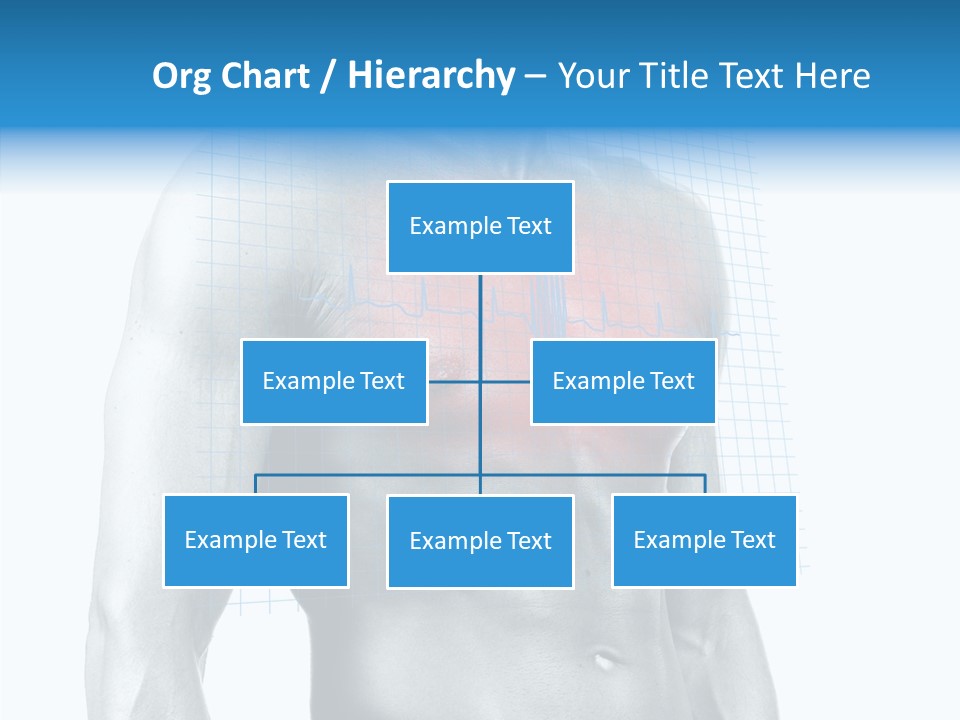 Org Chart / Hierarchy – Your Title Text Here

Example Text

Example Text

Example Text

Example Text

Example Text

Example Text